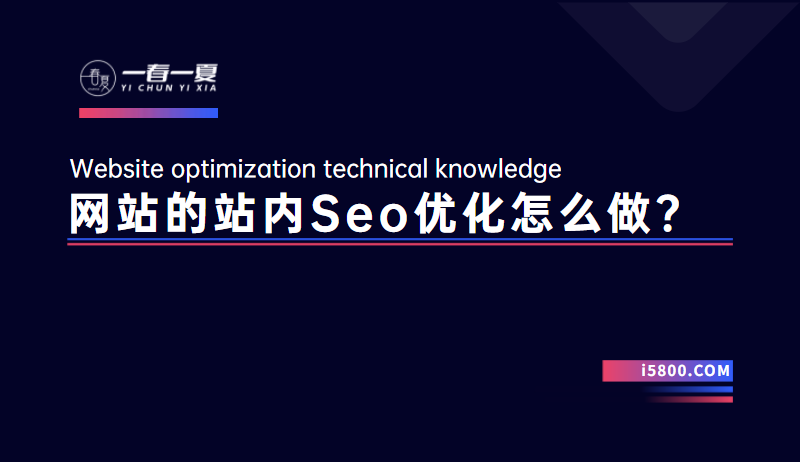 一春一夏
YI CHUN YI XIA

Website optimization technical knowledge
网站的站内Seo优化怎么做?

i5800.COM